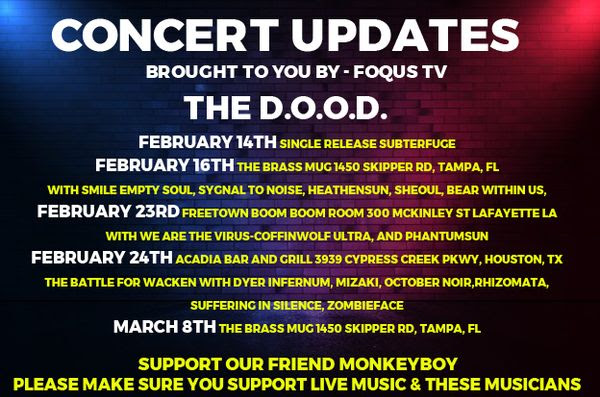 CONCERT UPDATES
BROUGHT TO YOU BY - FOQUS TV
THE D.O.O.D.
FEBRUARY 14TH SINGLE RELEASE SUBTERFUGE
FEBRUARY 16TH THE BRASS MUG 1450 SKIPPER RD, TAMPA, FL
WITH SMILE EMPTY SOUL, SYGNAL TO NOISE, HEATHENSUN, SHEOUL, BEAR WITHIN US,
FEBRUARY 23RD FREETOWN BOOM BOOM ROOM 300 MCKINLEY ST LAFAYETTE LA
WITH WE ARE THE VIRUS-COFFINWOLF ULTRA, AND PHANTUMSUN
FEBRUARY 24TH ACADIA BAR AND GRILL 3939 CYPRESS CREEK PKWY, HOUSTON, TX
THE BATTLE FOR WACKEN WITH DYER INFERNUM, MIZAKI, OCTOBER NOIR,RHIZOMATA,
SUFFERING IN SILENCE, ZOMBIEFACE
MARCH 8TH THE BRASS MUG 1450 SKIPPER RD, TAMPA, FL

SUPPORT OUR FRIEND MONKEYBOY
PLEASE MAKE SURE YOU SUPPORT LIVE MUSIC & THESE MUSICIANS